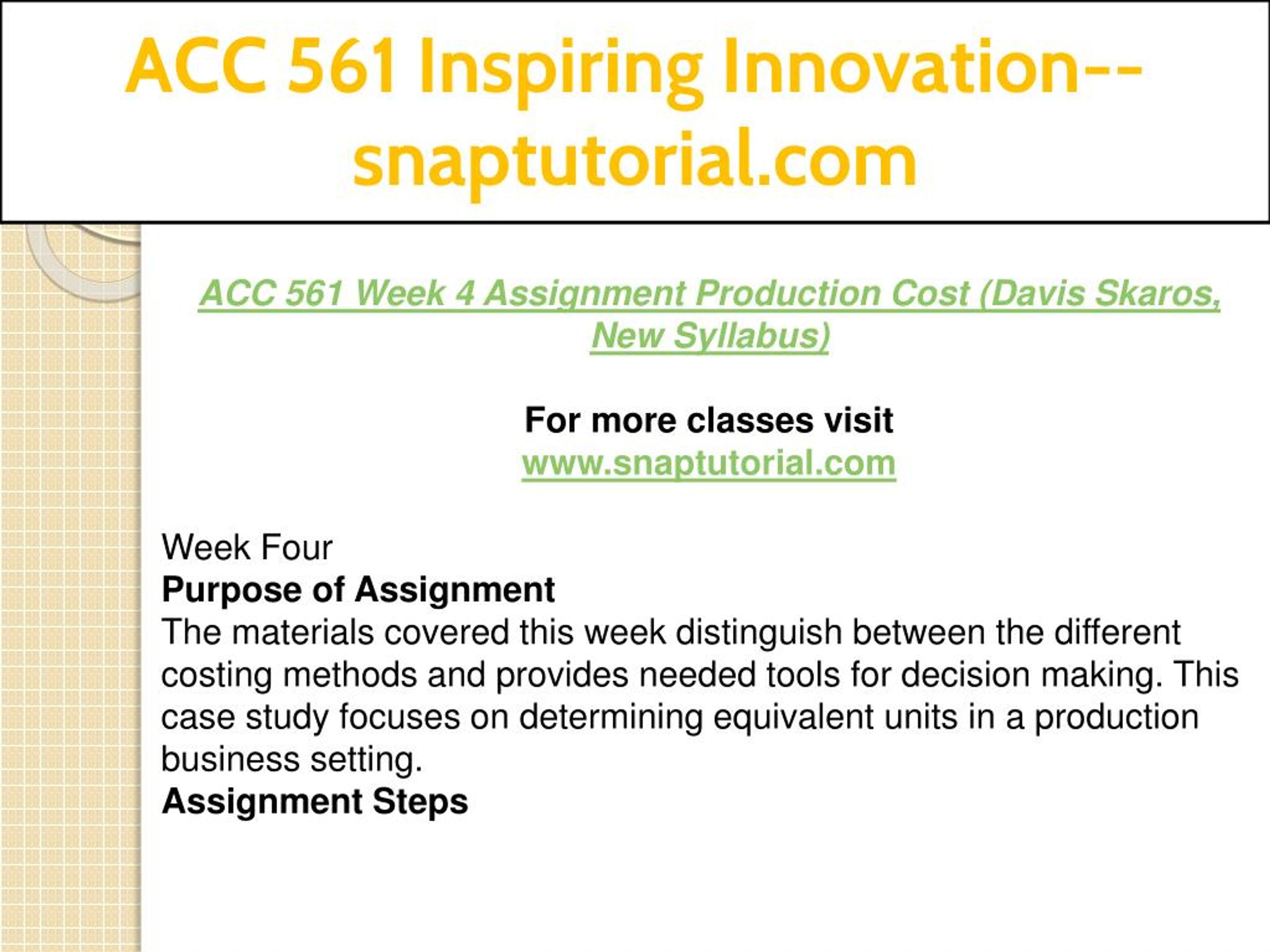 ACC 561 Inspiring Innovation--snaptutorial.com

ACC 561 Week 4 Assignment Production Cost (Davis Skaros, New Syllabus)

For more classes visit
www.snaptutorial.com

Week Four
Purpose of Assignment
The materials covered this week distinguish between the different costing methods and provides needed tools for decision making. This case study focuses on determining equivalent units in a production business setting.
Assignment Steps